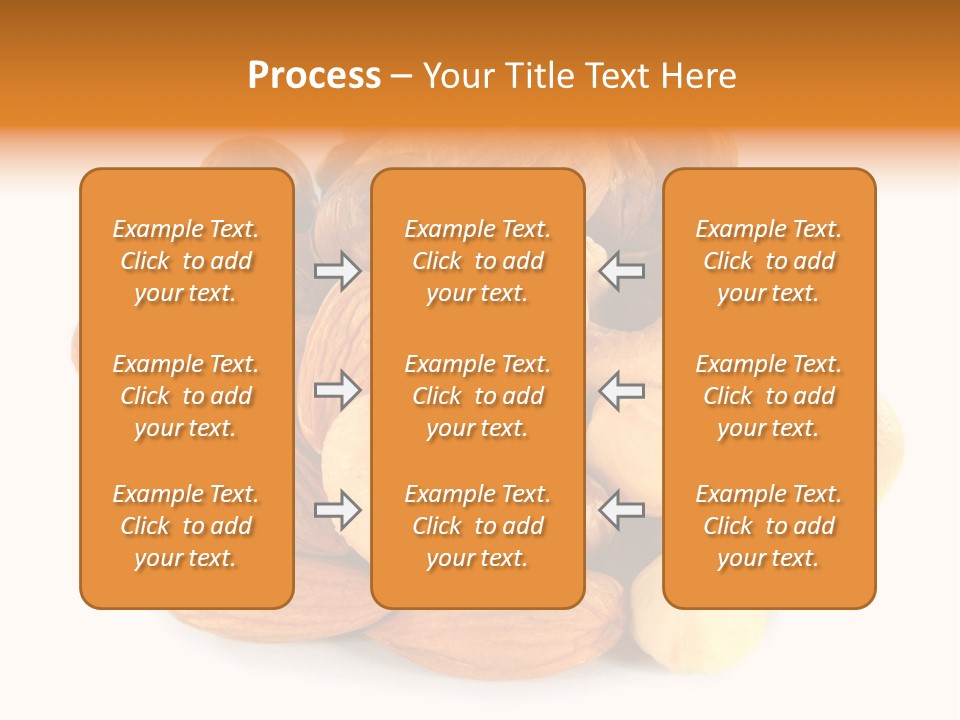 Process – Your Title Text Here

Example Text. Click to add your text.

Example Text. Click to add your text.

Example Text. Click to add your text.

Example Text. Click to add your text.

Example Text. Click to add your text.

Example Text. Click to add your text.

Example Text. Click to add your text.

Example Text. Click to add your text.

Example Text. Click to add your text.